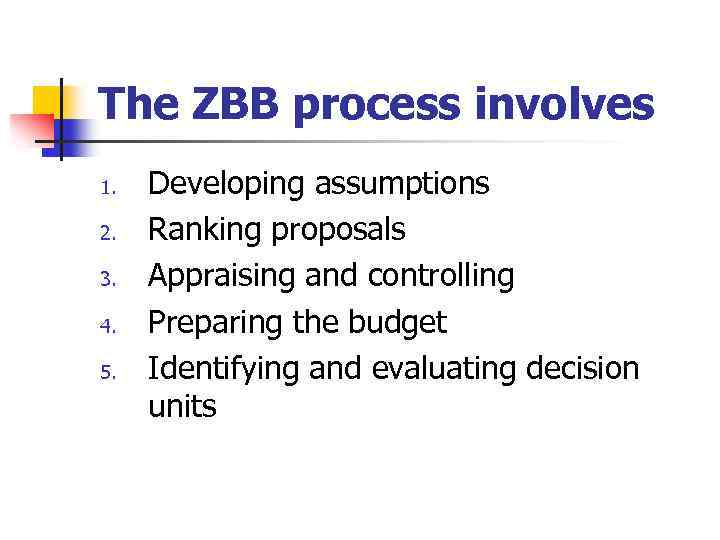 The ZBB process involves

1. Developing assumptions
2. Ranking proposals
3. Appraising and controlling
4. Preparing the budget
5. Identifying and evaluating decision units